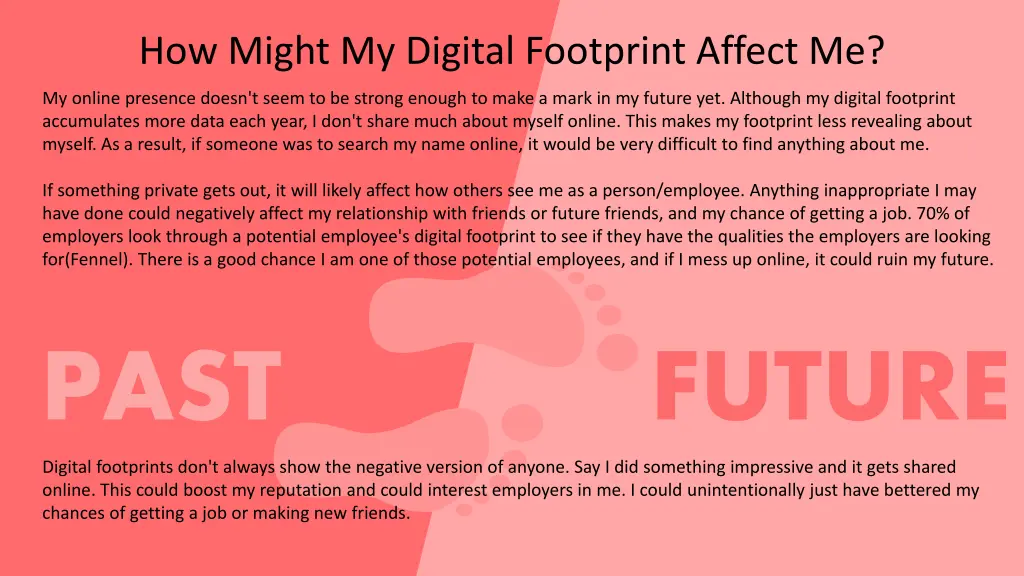 How Might My Digital Footprint Affect Me?

My online presence doesn't seem to be strong enough to make a mark in my future yet. Although my digital footprint accumulates more data each year, I don't share much about myself online. This makes my footprint less revealing about myself. As a result, if someone was to search my name online, it would be very difficult to find anything about me.

If something private gets out, it will likely affect how others see me as a person/employee. Anything inappropriate I may have done could negatively affect my relationship with friends or future friends, and my chance of getting a job. 70% of employers look through a potential employee's digital footprint to see if they have the qualities the employers are looking for(Fennel). There is a good chance I am one of those potential employees, and if I mess up online, it could ruin my future.

PAST

FUTURE

Digital footprints don't always show the negative version of anyone. Say I did something impressive and it gets shared online. This could boost my reputation and could interest employers in me. I could unintentionally just have bettered my chances of getting a job or making new friends.